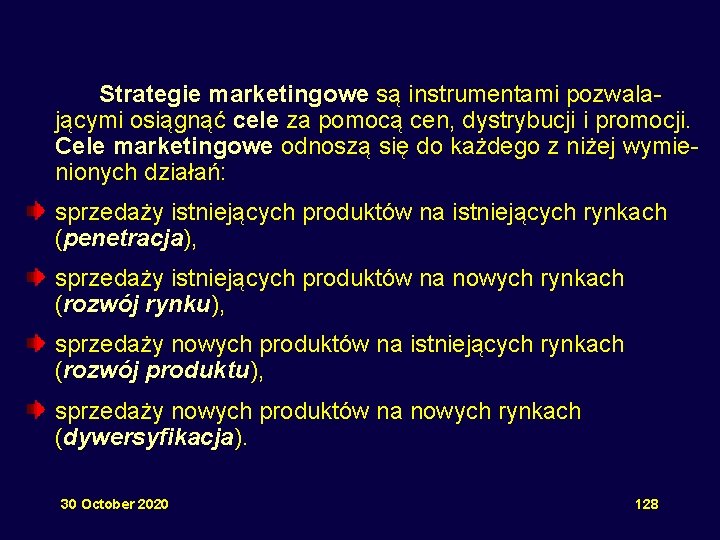 Strategie marketingowe są instrumentami pozwalającymi osiągnąć cele za pomocą cen, dystrybucji i promocji. Cele marketingowe odnoszą się do każdego z niżej wymienionych działań:

sprzedaży istniejących produktów na istniejących rynkach (penetracja),

sprzedaży istniejących produktów na nowych rynkach (rozwój rynku),

sprzedaży nowych produktów na istniejących rynkach (rozwój produktu),

sprzedaży nowych produktów na nowych rynkach (dywersyfikacja).

30 October 2020

128